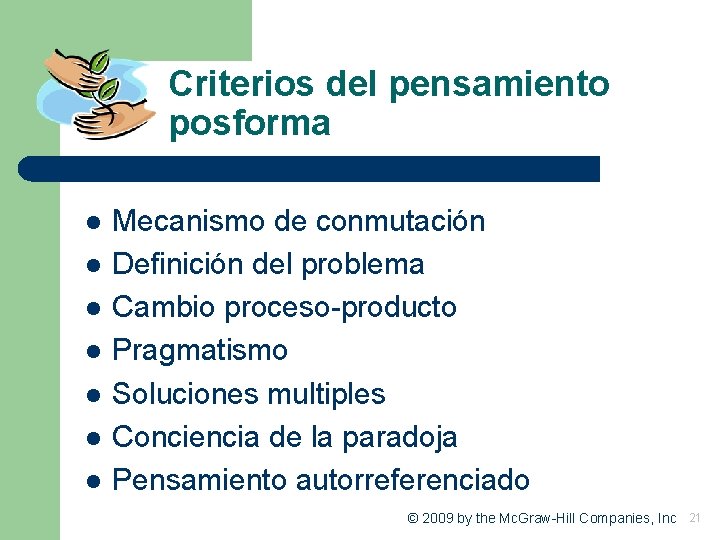 Criterios del pensamiento posforma

- Mecanismo de conmutación
- Definición del problema
- Cambio proceso-producto
- Pragmatismo
- Soluciones multiples
- Conciencia de la paradoja
- Pensamiento autorreferenciado

© 2009 by the McGraw-Hill Companies, Inc 21